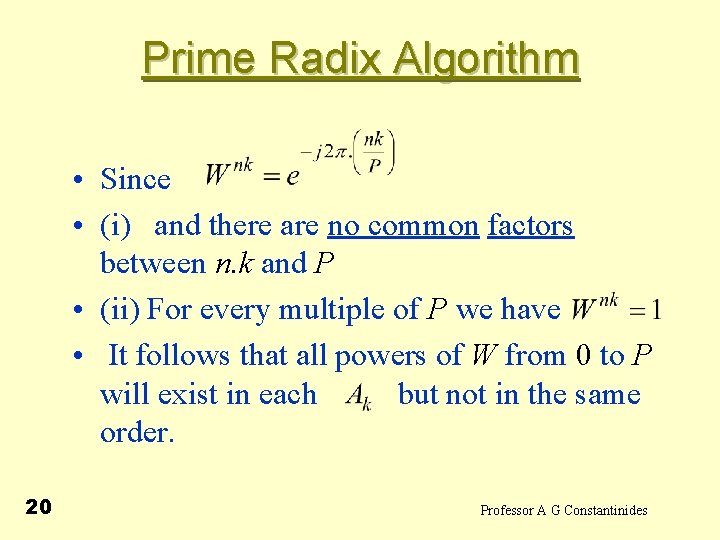 Prime Radix Algorithm

• Since $W^{nk} = e^{-j2\pi.\left(\frac{nk}{P}\right)}$

• (i) and there are no common factors between $n.k$ and $P$

• (ii) For every multiple of $P$ we have $W^{nk} = 1$

• It follows that all powers of $W$ from 0 to $P$ will exist in each $A_k$ but not in the same order.

20

Professor A G Constantinides